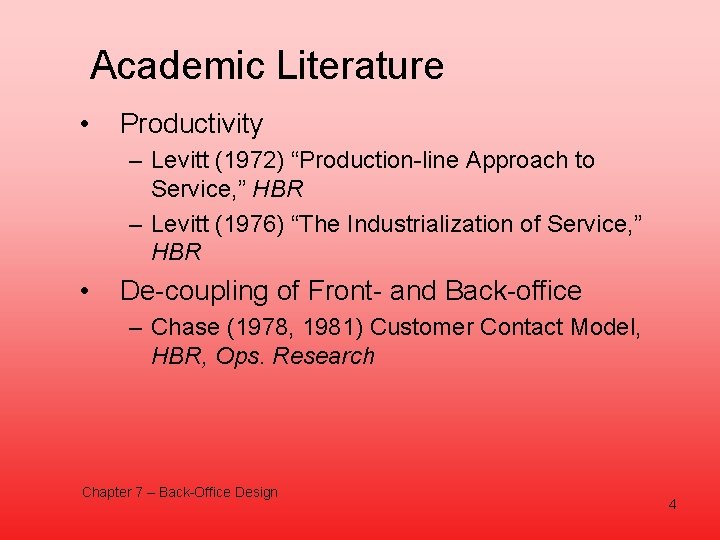 Academic Literature

• Productivity
  – Levitt (1972) “Production-line Approach to Service,” HBR
  – Levitt (1976) “The Industrialization of Service,” HBR

• De-coupling of Front- and Back-office
  – Chase (1978, 1981) Customer Contact Model, HBR, Ops. Research

Chapter 7 – Back-Office Design

4